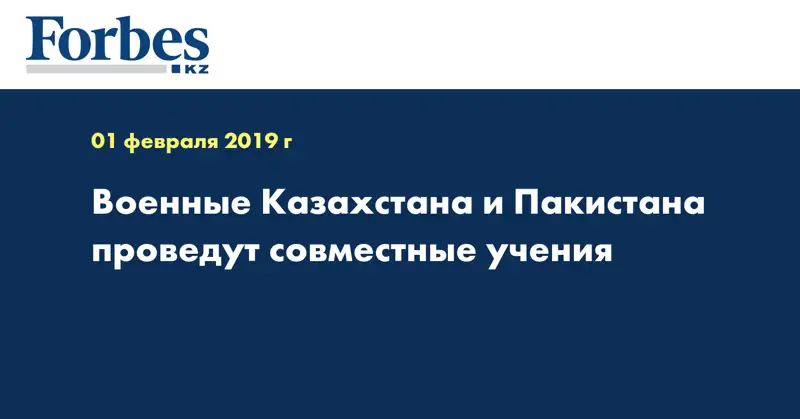 Forbes
KZ

01 февраля 2019 г

Военные Казахстана и Пакистана проведут совместные учения